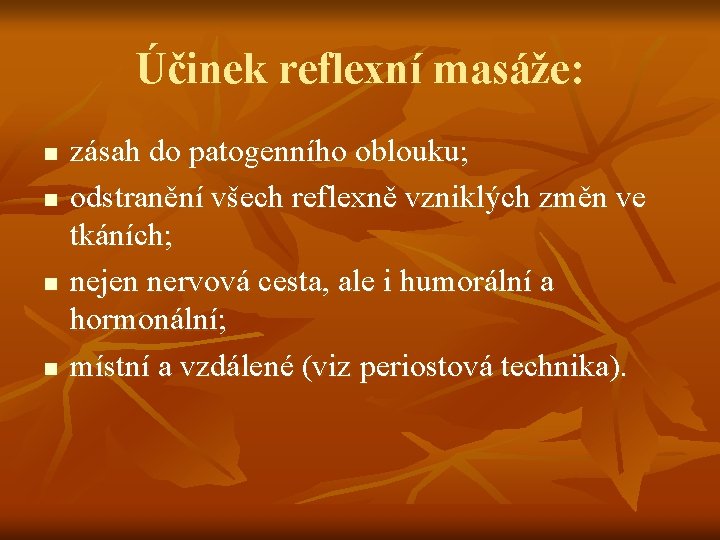 Účinek reflexní masáže:

- zásah do patogenního oblouku;
- odstranění všech reflexně vzniklých změn ve tkáních;
- nejen nervová cesta, ale i humorální a hormonální;
- místní a vzdálené (viz periostová technika).